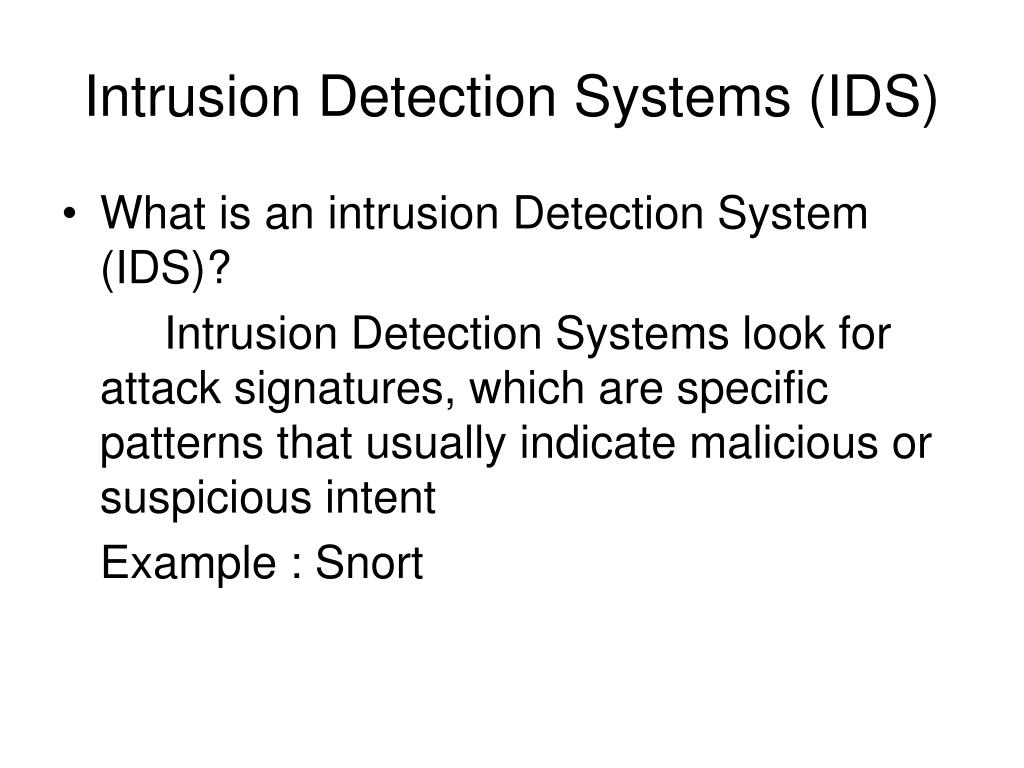 Intrusion Detection Systems (IDS)

• What is an intrusion Detection System (IDS)?

Intrusion Detection Systems look for attack signatures, which are specific patterns that usually indicate malicious or suspicious intent

Example : Snort